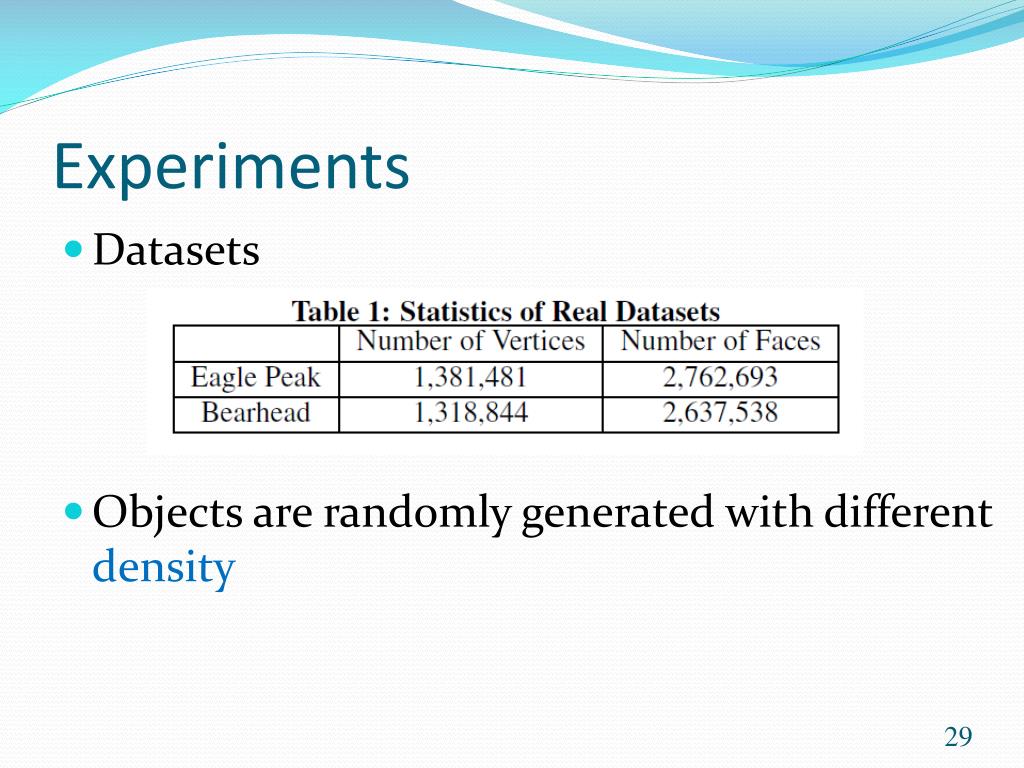 Experiments

Datasets

Table 1: Statistics of Real Datasets

| | Number of Vertices | Number of Faces |
|---|---|---|
| Eagle Peak | 1,381,481 | 2,762,693 |
| Bearhead | 1,318,844 | 2,637,538 |

Objects are randomly generated with different density

29